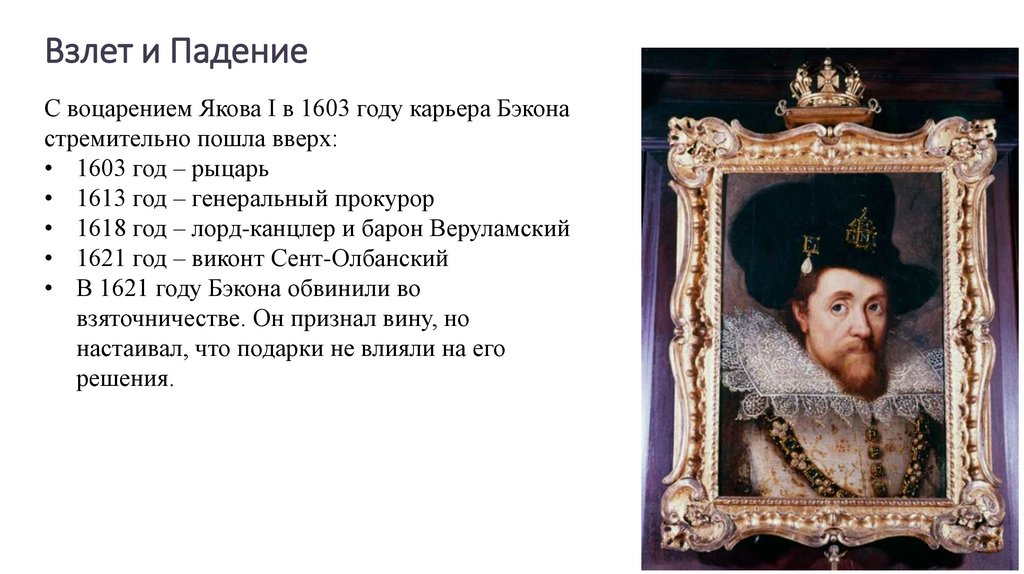 Взлет и Падение

С воцарением Якова I в 1603 году карьера Бэкона стремительно пошла вверх:
• 1603 год – рыцарь
• 1613 год – генеральный прокурор
• 1618 год – лорд-канцлер и барон Веруламский
• 1621 год – виконт Сент-Олбанский
• В 1621 году Бэкона обвинили во взяточничестве. Он признал вину, но настаивал, что подарки не влияли на его решения.